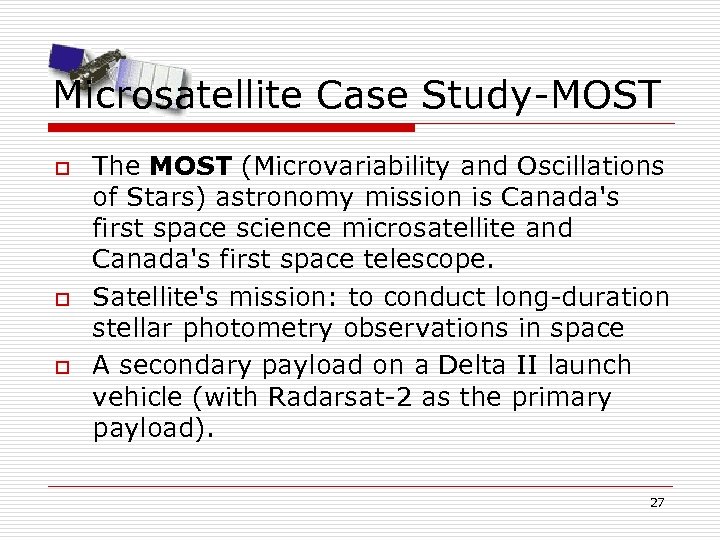 Microsatellite Case Study-MOST

The MOST (Microvariability and Oscillations of Stars) astronomy mission is Canada's first space science microsatellite and Canada's first space telescope.

Satellite's mission: to conduct long-duration stellar photometry observations in space

A secondary payload on a Delta II launch vehicle (with Radarsat-2 as the primary payload).

27